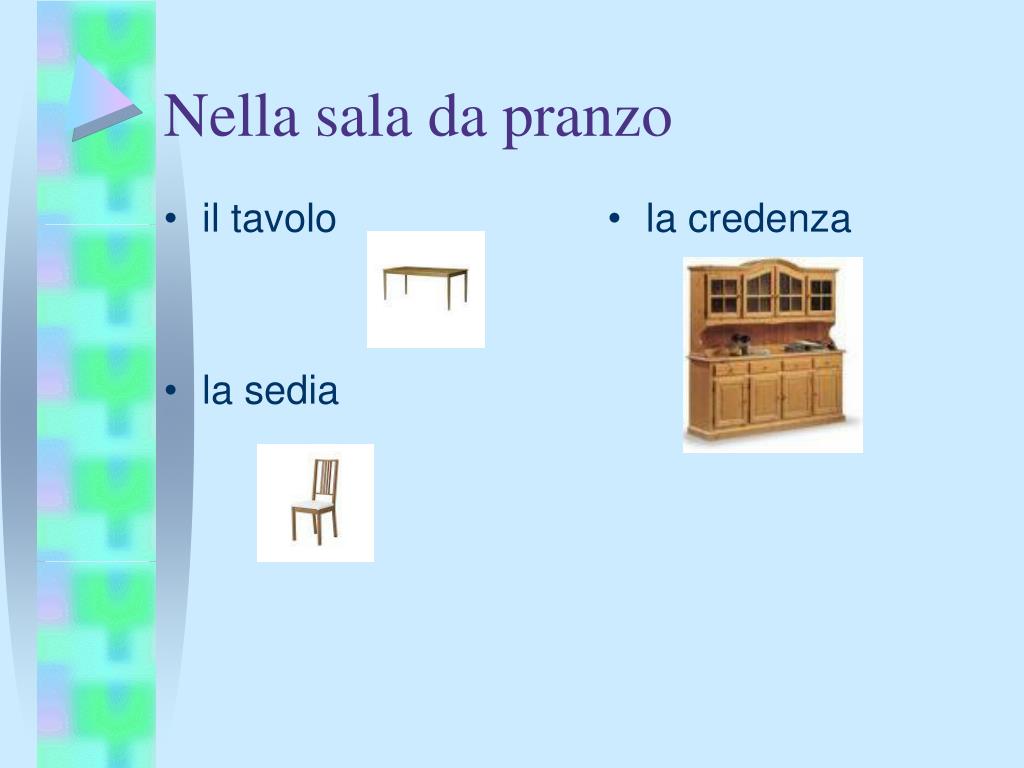 Nella sala da pranzo

• il tavolo

• la sedia

• la credenza